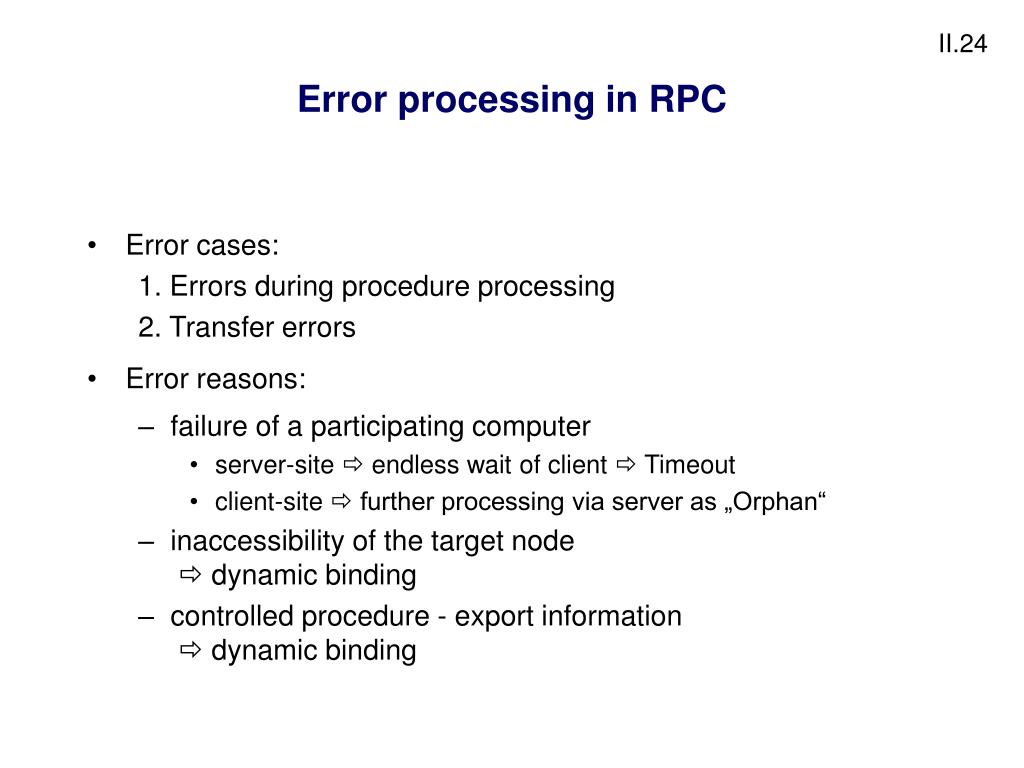 II.24

Error processing in RPC

• Error cases:
1. Errors during procedure processing
2. Transfer errors

• Error reasons:
– failure of a participating computer
• server-site ⇨ endless wait of client ⇨ Timeout
• client-site ⇨ further processing via server as „Orphan“
– inaccessibility of the target node
⇨ dynamic binding
– controlled procedure - export information
⇨ dynamic binding